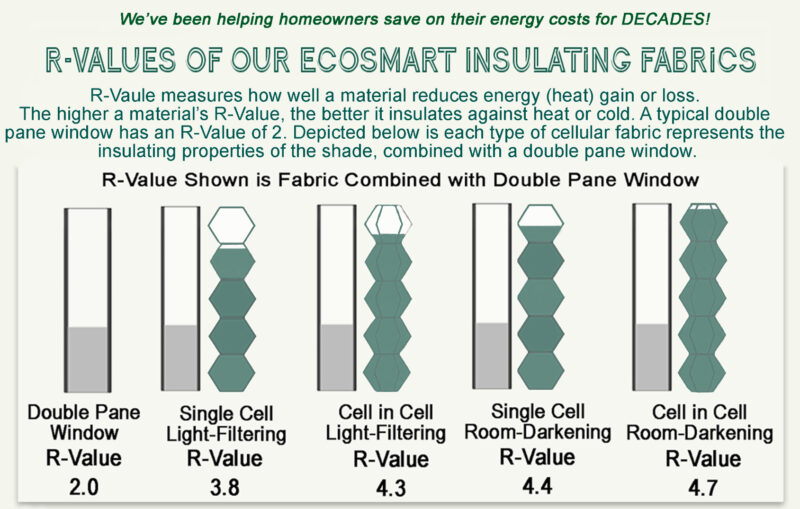 We've been helping homeowners save on their energy costs for DECADES!

R-VALUES OF OUR ECOSMART INSULATING FABRICS

R-Vaule measures how well a material reduces energy (heat) gain or loss. The higher a material's R-Value, the better it insulates against heat or cold. A typical double pane window has an R-Value of 2. Depicted below is each type of cellular fabric represents the insulating properties of the shade, combined with a double pane window.

R-Value Shown is Fabric Combined with Double Pane Window

Double Pane Window
R-Value
2.0

Single Cell Light-Filtering
R-Value
3.8

Cell in Cell Light-Filtering
R-Value
4.3

Single Cell Room-Darkening
R-Value
4.4

Cell in Cell Room-Darkening
R-Value
4.7